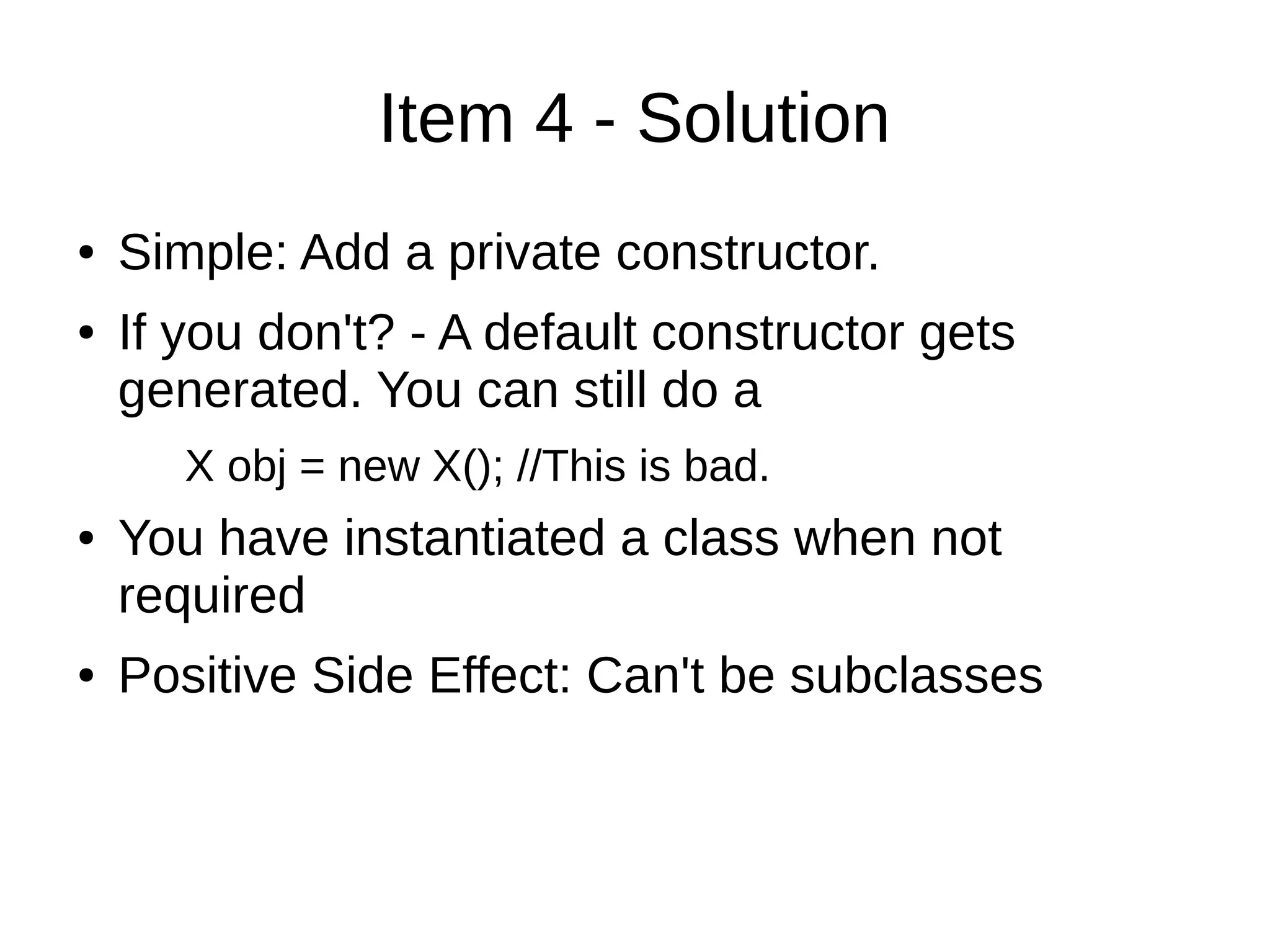 Item 4 - Solution

• Simple: Add a private constructor.

• If you don't? - A default constructor gets generated. You can still do a

X obj = new X(); //This is bad.

• You have instantiated a class when not required

• Positive Side Effect: Can't be subclasses